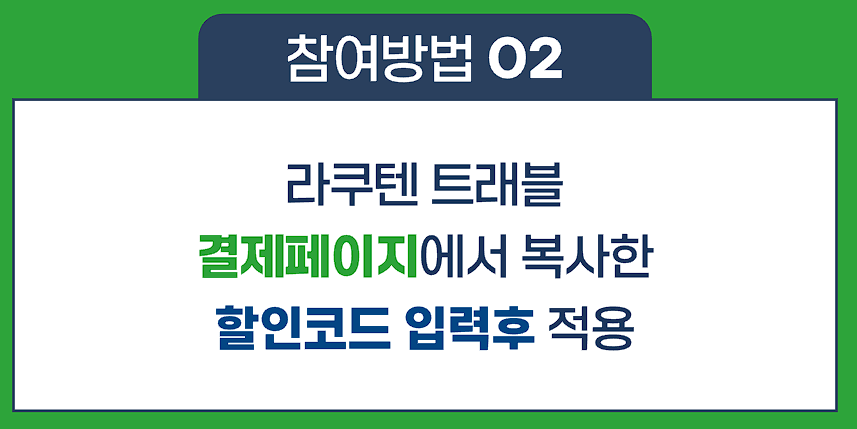 참여방법 02

라쿠텐 트래블
결제페이지에서 복사한
할인코드 입력후 적용